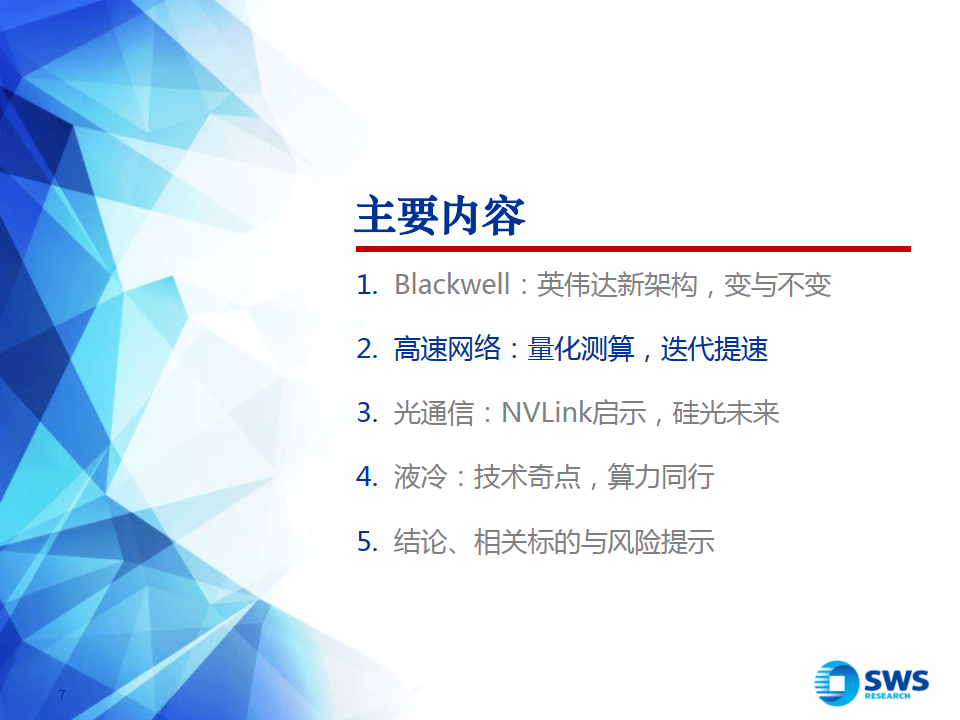 主要内容

1. Blackwell：英伟达新架构，变与不变

2. 高速网络：量化测算，迭代提速

3. 光通信：NVLink启示，硅光未来

4. 液冷：技术奇点，算力同行

5. 结论、相关标的与风险提示

7

SWS RESEARCH